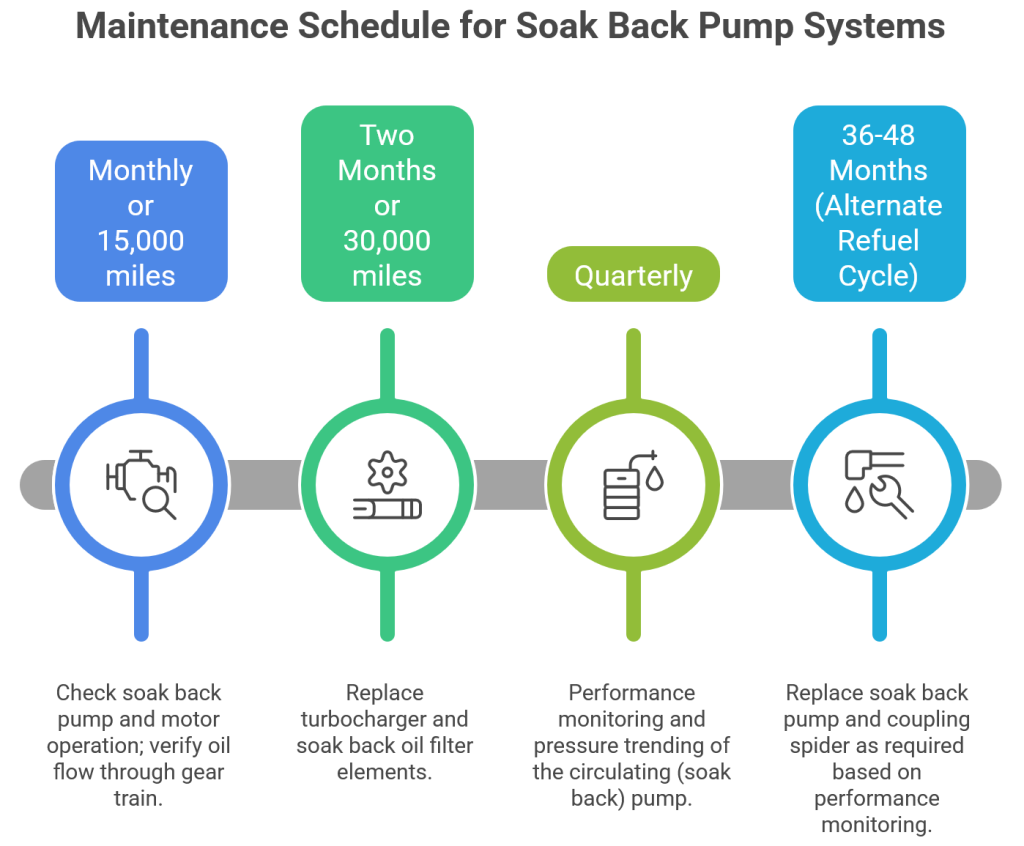 Maintenance Schedule for Soak Back Pump Systems

Monthly or 15,000 miles

Two Months or 30,000 miles

Quarterly

36-48 Months (Alternate Refuel Cycle)

Check soak back pump and motor operation; verify oil flow through gear train.

Replace turbocharger and soak back oil filter elements.

Performance monitoring and pressure trending of the circulating (soak back) pump.

Replace soak back pump and coupling spider as required based on performance monitoring.